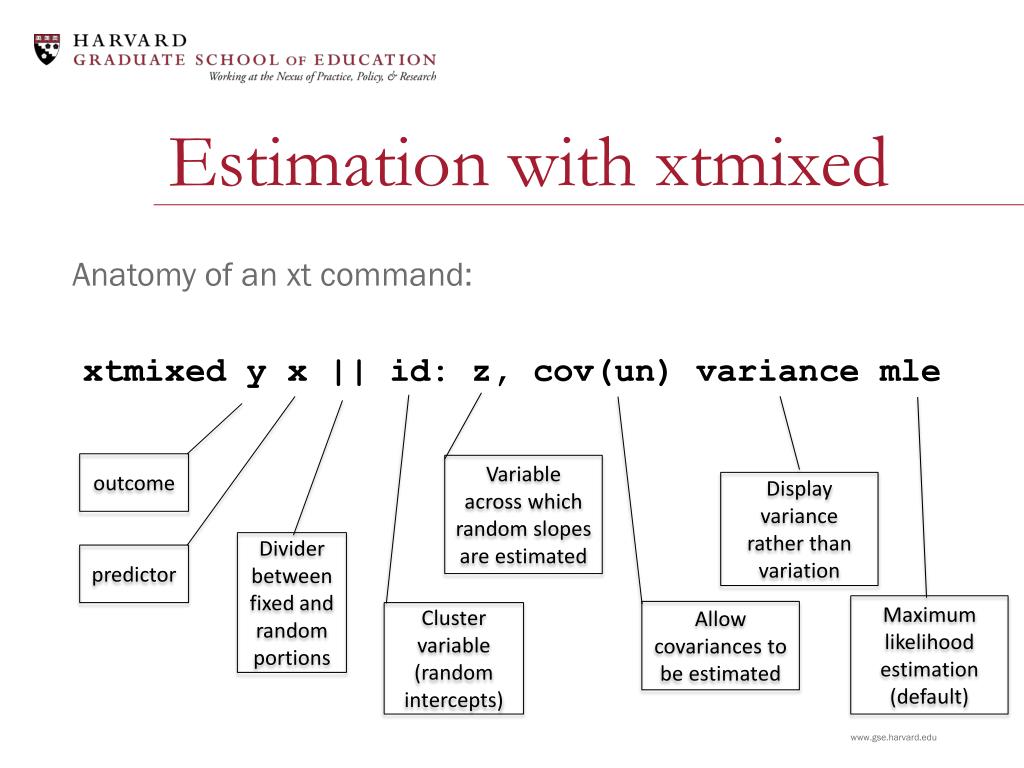 HARVARD
GRADUATE SCHOOL OF EDUCATION
Working at the Nexus of Practice, Policy, & Research

Estimation with xtmixed

Anatomy of an xt command:

xtmixed y x || id: z, cov(un) variance mle

outcome

predictor

Divider between fixed and random portions

Cluster variable (random intercepts)

Variable across which random slopes are estimated

Allow covariances to be estimated

Display variance rather than variation

Maximum likelihood estimation (default)

www.gse.harvard.edu